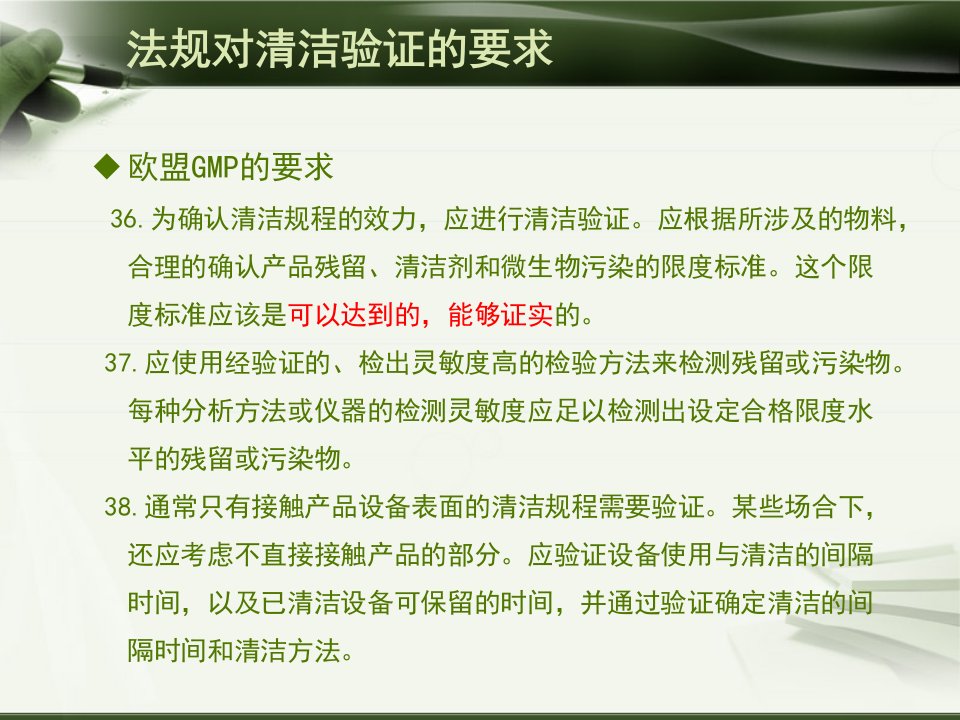 法规对清洁验证的要求

◆ 欧盟GMP的要求

36. 为确认清洁规程的效力，应进行清洁验证。应根据所涉及的物料，合理的确认产品残留、清洁剂和微生物污染的限度标准。这个限度标准应该是可以达到的，能够证实的。

37. 应使用经验证的、检出灵敏度高的检验方法来检测残留或污染物。每种分析方法或仪器的检测灵敏度应足以检测出设定合格限度水平的残留或污染物。

38. 通常只有接触产品设备表面的清洁规程需要验证。某些场合下，还应考虑不直接接触产品的部分。应验证设备使用与清洁的间隔时间，以及已清洁设备可保留的时间，并通过验证确定清洁的间隔时间和清洁方法。